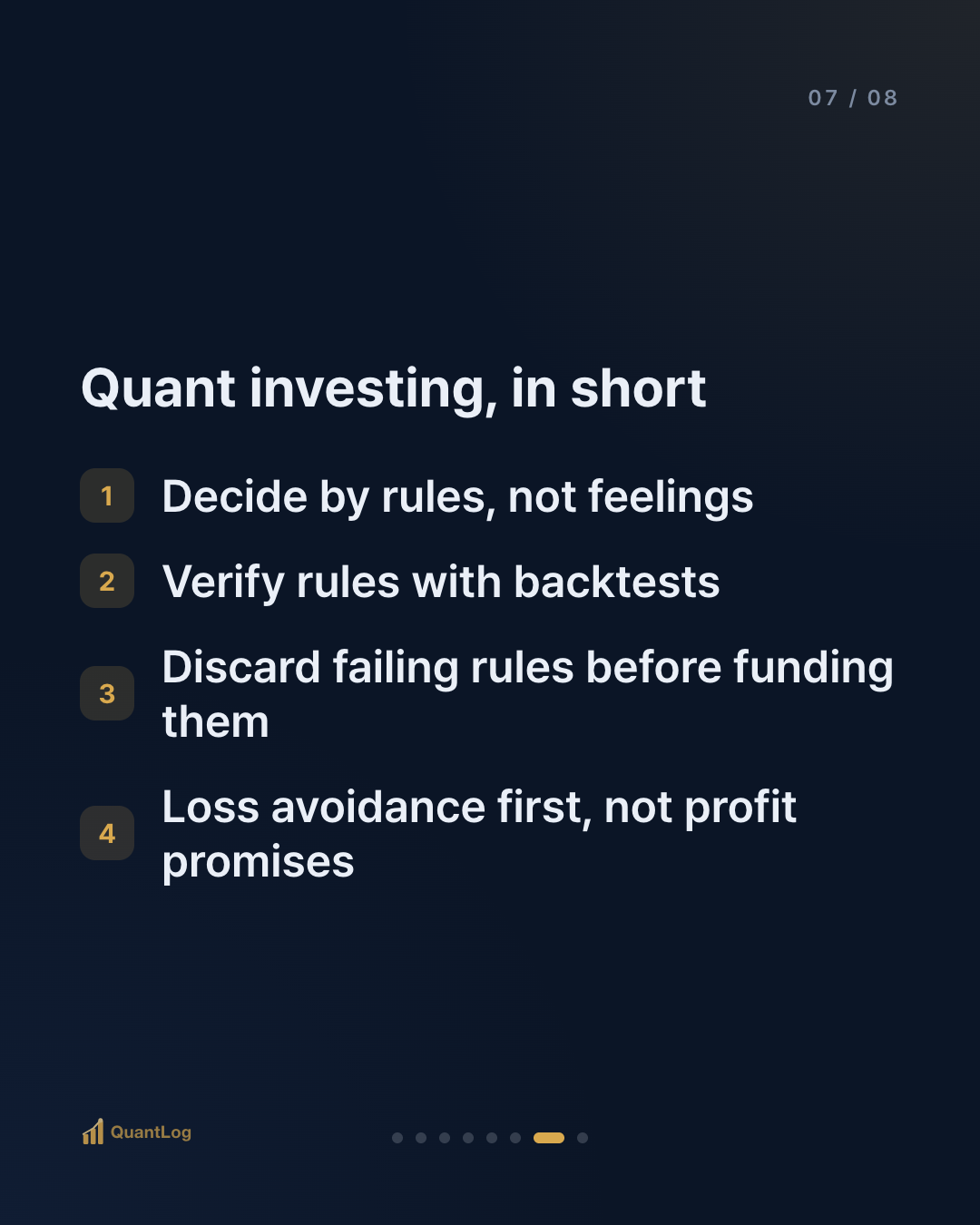 07 / 08

Quant investing, in short

1 Decide by rules, not feelings

2 Verify rules with backtests

3 Discard failing rules before funding them

4 Loss avoidance first, not profit promises

QuantLog